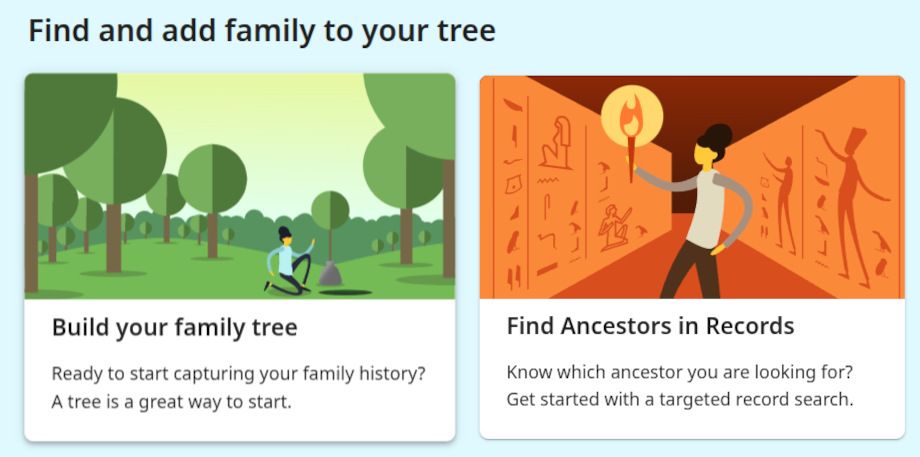 Find and add family to your tree

Build your family tree

Ready to start capturing your family history? A tree is a great way to start.

Find Ancestors in Records

Know which ancestor you are looking for? Get started with a targeted record search.